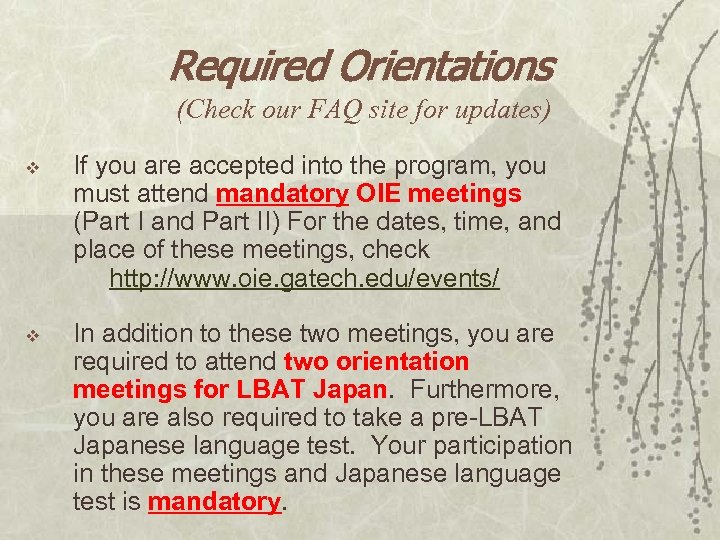 Required Orientations

(Check our FAQ site for updates)

❖ If you are accepted into the program, you must attend mandatory OIE meetings (Part I and Part II) For the dates, time, and place of these meetings, check http://www.oie.gatech.edu/events/

❖ In addition to these two meetings, you are required to attend two orientation meetings for LBAT Japan. Furthermore, you are also required to take a pre-LBAT Japanese language test. Your participation in these meetings and Japanese language test is mandatory.